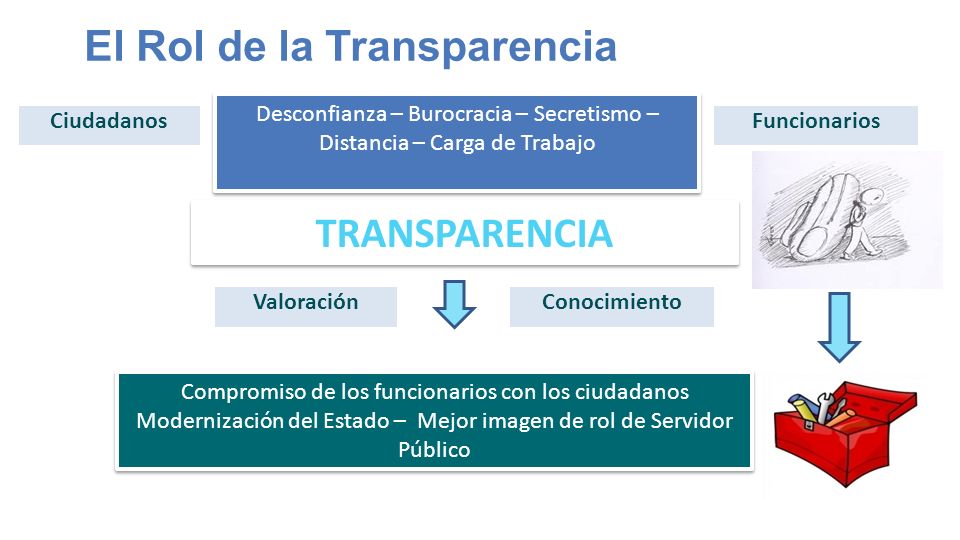 El Rol de la Transparencia

Ciudadanos

Desconfianza – Burocracia – Secretismo – Distancia – Carga de Trabajo

Funcionarios

TRANSPARENCIA

Valoración

Conocimiento

Compromiso de los funcionarios con los ciudadanos
Modernización del Estado – Mejor imagen de rol de Servidor Público